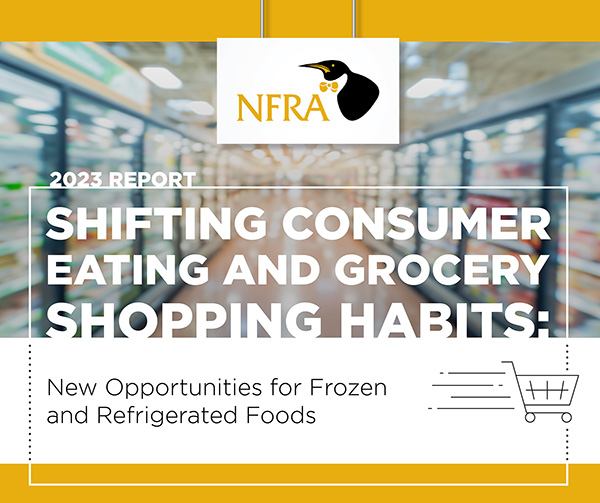 NFRA

2023 REPORT

SHIFTING CONSUMER EATING AND GROCERY SHOPPING HABITS:

New Opportunities for Frozen and Refrigerated Foods